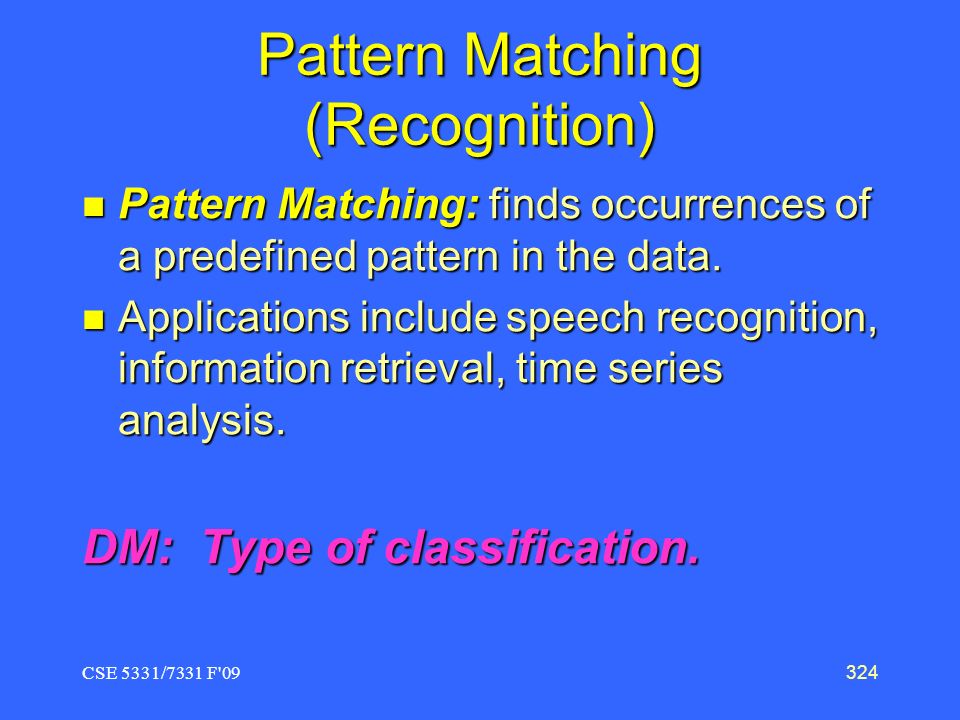 Pattern Matching (Recognition)

Pattern Matching: finds occurrences of a predefined pattern in the data.

Applications include speech recognition, information retrieval, time series analysis.

DM: Type of classification.

CSE 5331/7331 F'09

324